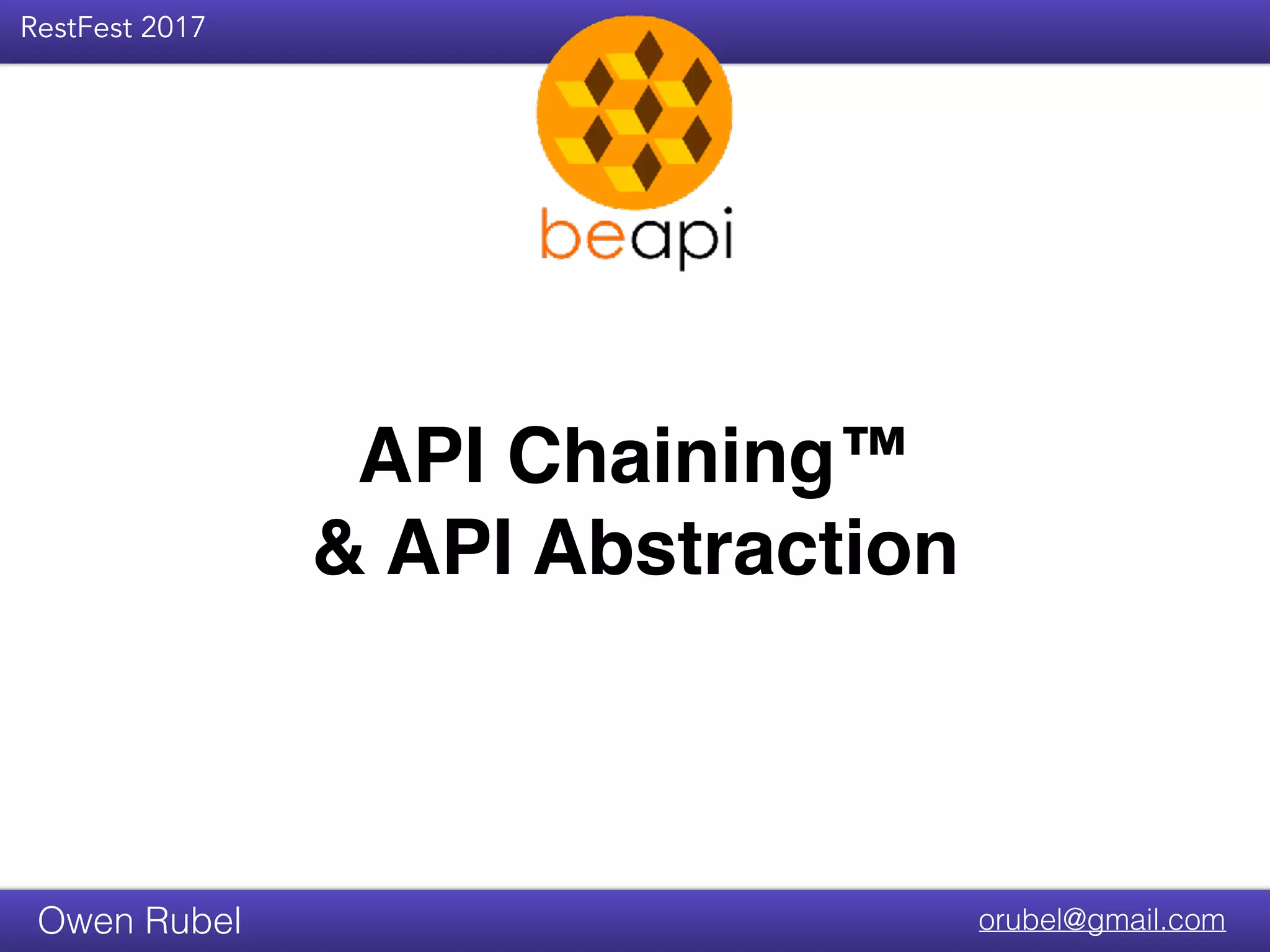 RestFest 2017

beapi

API Chaining™
& API Abstraction

Owen Rubel

orubel@gmail.com